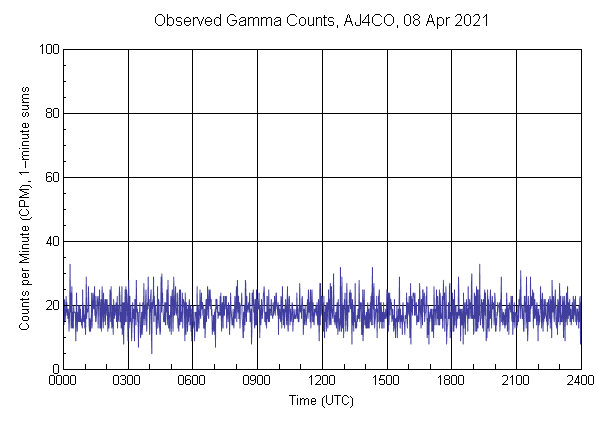 Observed Gamma Counts, AJ4CO, 08 Apr 2021

Counts per Minute (CPM), 1-minute sums

100
80
60
40
20
0

0000 0300 0600 0900 1200 1500 1800 2100 2400

Time (UTC)